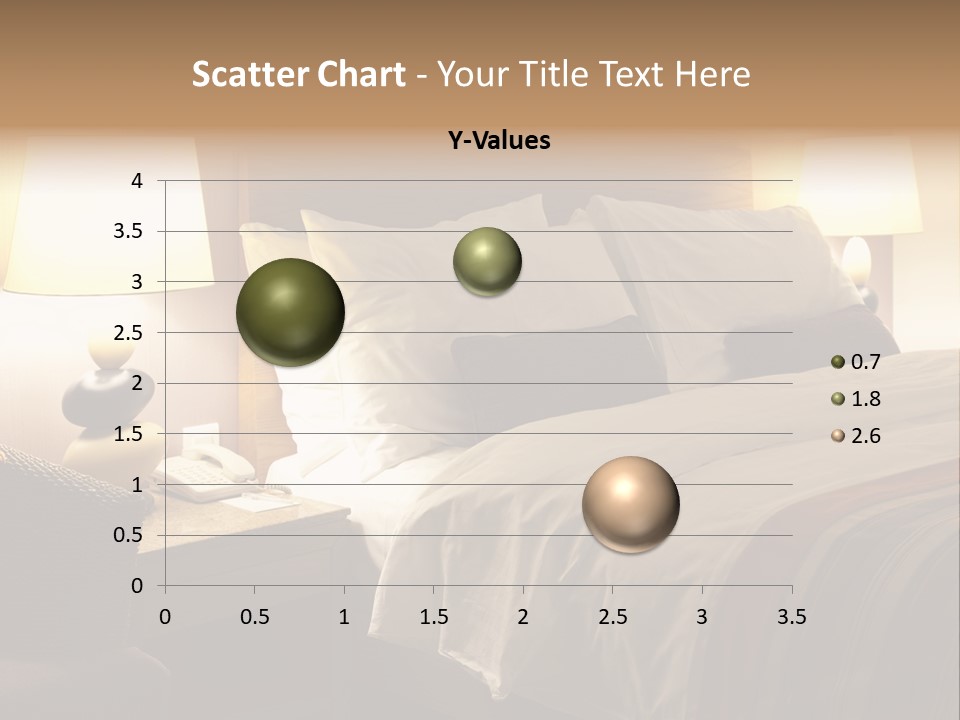 Scatter Chart - Your Title Text Here

Y-Values

4
3.5
3
2.5
2
1.5
1
0.5
0

0 0.5 1 1.5 2 2.5 3 3.5

0.7
1.8
2.6